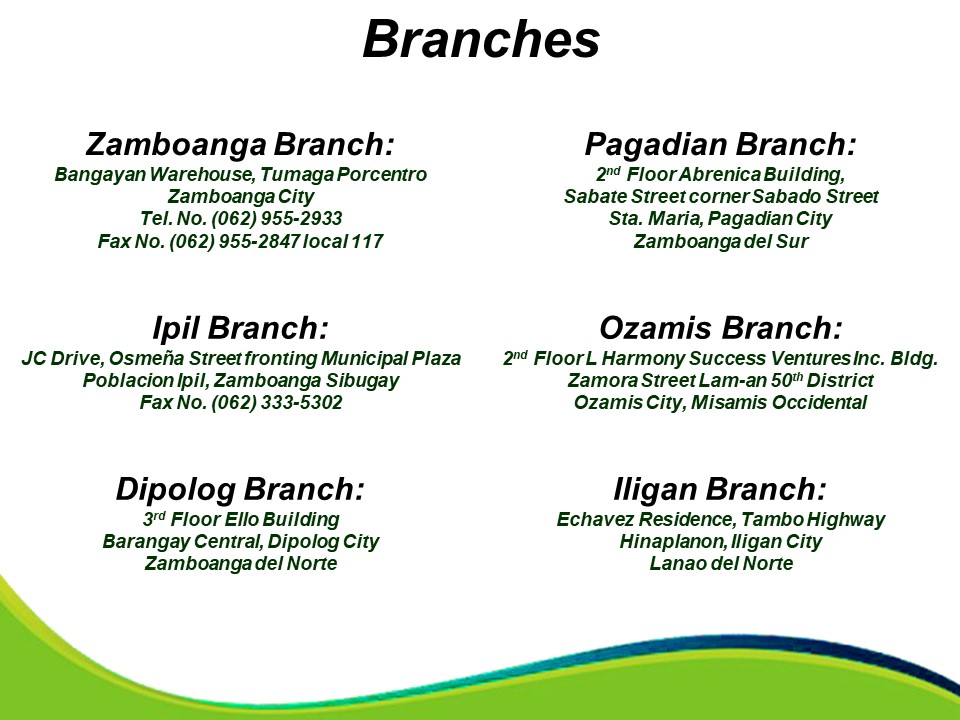 Branches

Zamboanga Branch:
Bangayan Warehouse, Tumaga Porcentro
Zamboanga City
Tel. No. (062) 955-2933
Fax No. (062) 955-2847 local 117

Ipil Branch:
JC Drive, Osmeña Street fronting Municipal Plaza
Poblacion Ipil, Zamboanga Sibugay
Fax No. (062) 333-5302

Dipolog Branch:
3$^{rd}$ Floor Ello Building
Barangay Central, Dipolog City
Zamboanga del Norte

Pagadian Branch:
2$^{nd}$ Floor Abrenica Building,
Sabate Street corner Sabado Street
Sta. Maria, Pagadian City
Zamboanga del Sur

Ozamis Branch:
2$^{nd}$ Floor L Harmony Success Ventures Inc. Bldg.
Zamora Street Lam-an 50$^{th}$ District
Ozamis City, Misamis Occidental

Iligan Branch:
Echavez Residence, Tambo Highway
Hinaplanon, Iligan City
Lanao del Norte